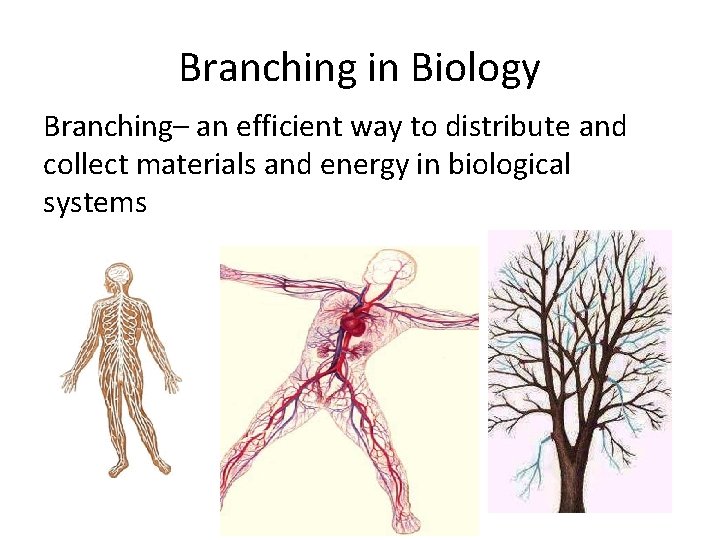 Branching in Biology

Branching– an efficient way to distribute and collect materials and energy in biological systems